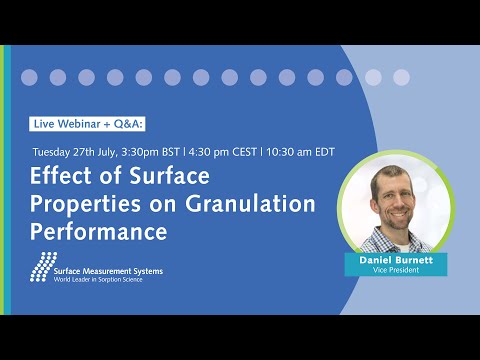 Live Webinar + Q&A:

Tuesday 27th July, 3:30pm BST | 4:30 pm CEST | 10:30 am EDT

Effect of Surface Properties on Granulation Performance

Surface Measurement Systems
World Leader in Sorption Science

Daniel Burnett
Vice President